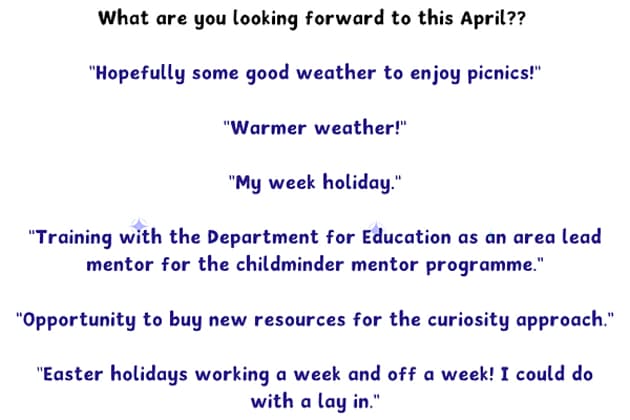 What are you looking forward to this April??

"Hopefully some good weather to enjoy picnics!"

"Warmer weather!"

"My week holiday."

"Training with the Department for Education as an area lead mentor for the childminder mentor programme."

"Opportunity to buy new resources for the curiosity approach."

"Easter holidays working a week and off a week! I could do with a lay in."